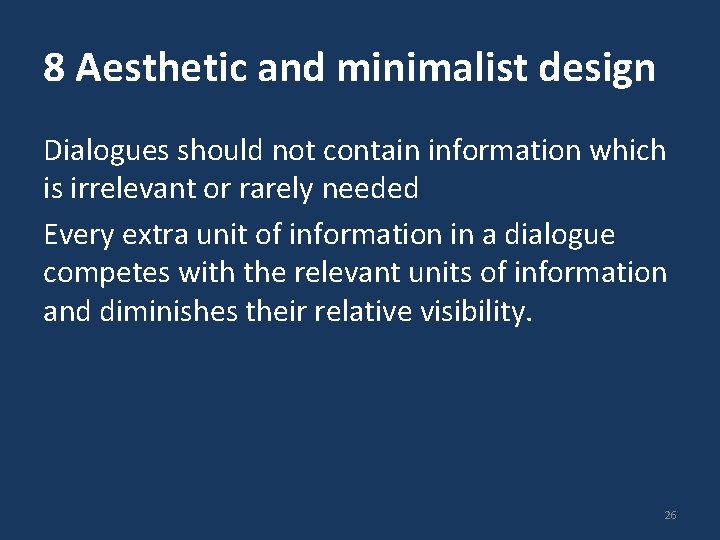 8 Aesthetic and minimalist design

Dialogues should not contain information which is irrelevant or rarely needed

Every extra unit of information in a dialogue competes with the relevant units of information and diminishes their relative visibility.

26